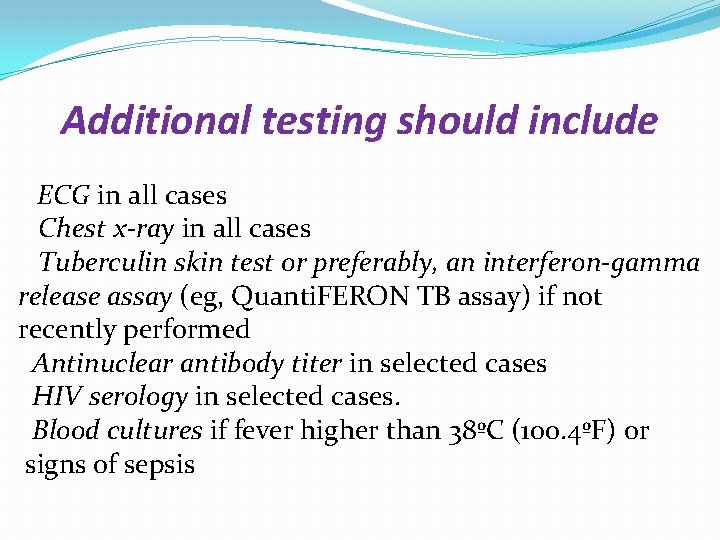 Additional testing should include

ECG in all cases
Chest x-ray in all cases
Tuberculin skin test or preferably, an interferon-gamma release assay (eg, QuantiFERON TB assay) if not recently performed
Antinuclear antibody titer in selected cases
HIV serology in selected cases.
Blood cultures if fever higher than 38ºC (100.4ºF) or signs of sepsis